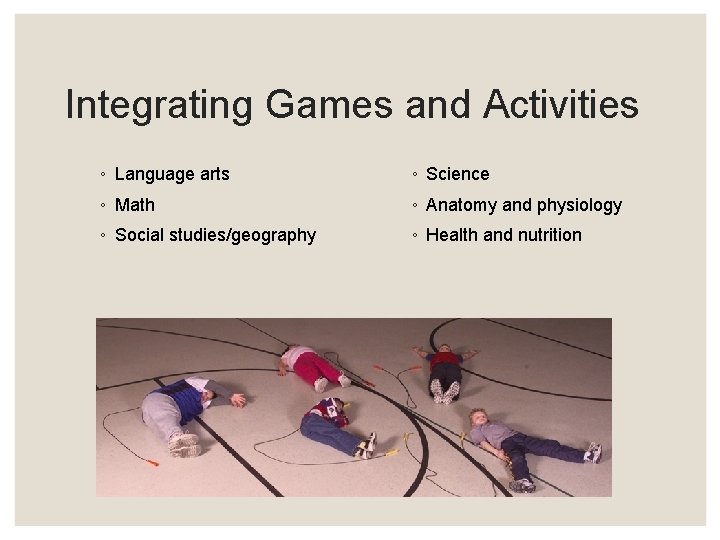 Integrating Games and Activities

◦ Language arts
◦ Math
◦ Social studies/geography

◦ Science
◦ Anatomy and physiology
◦ Health and nutrition